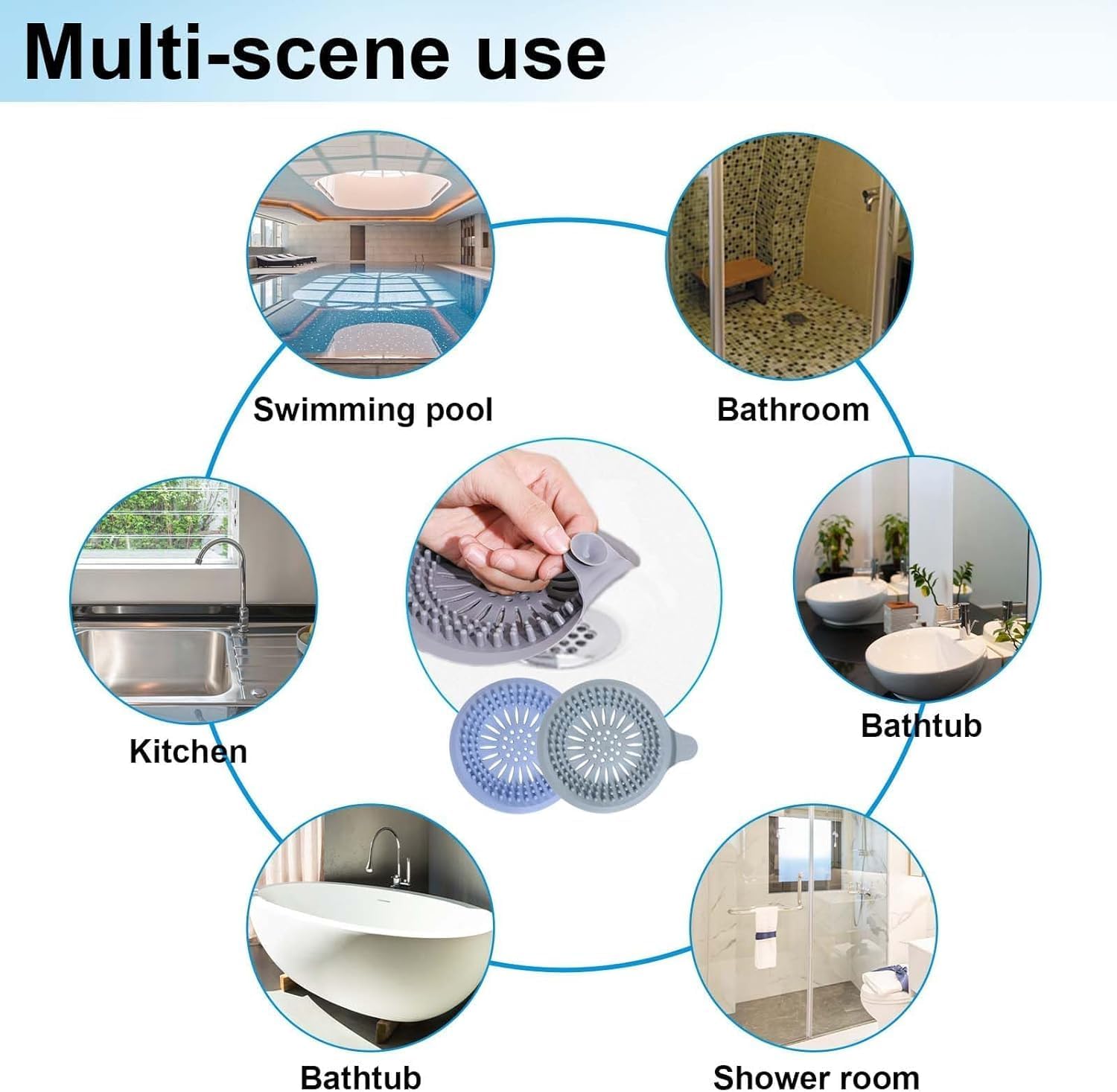 Multi-scene use

Swimming pool

Bathroom

Kitchen

Bathtub

Bathtub

Shower room